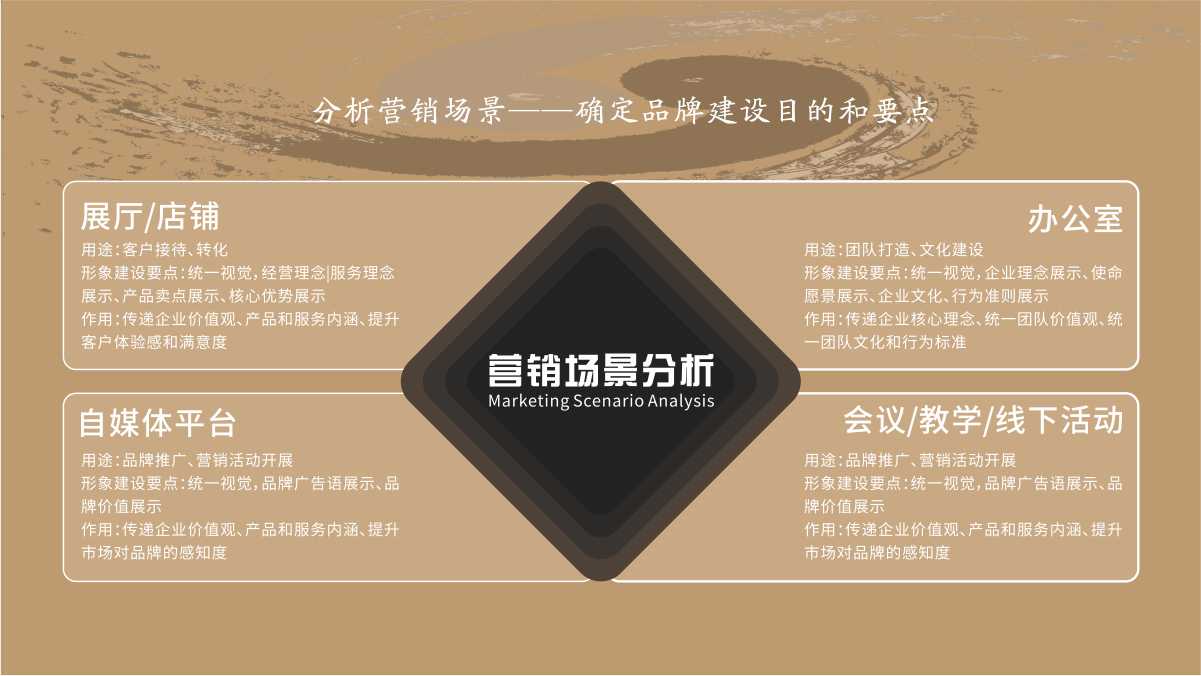 分析营销场景——确定品牌建设目的和要点

展厅/店铺

用途：客户接待、转化
形象建设要点：统一视觉，经营理念|服务理念展示、产品卖点展示、核心优势展示
作用：传递企业价值观、产品和服务内涵、提升客户体验感和满意度

办公室

用途：团队打造、文化建设
形象建设要点：统一视觉，企业理念展示、使命愿景展示、企业文化、行为准则展示
作用：传递企业核心理念、统一团队价值观、统一团队文化和行为标准

营销场景分析
Marketing Scenario Analysis

自媒体平台

用途：品牌推广、营销活动开展
形象建设要点：统一视觉，品牌广告语展示、品牌价值展示
作用：传递企业价值观、产品和服务内涵、提升市场对品牌的感知度

会议/教学/线下活动

用途：品牌推广、营销活动开展
形象建设要点：统一视觉，品牌广告语展示、品牌价值展示
作用：传递企业价值观、产品和服务内涵、提升市场对品牌的感知度